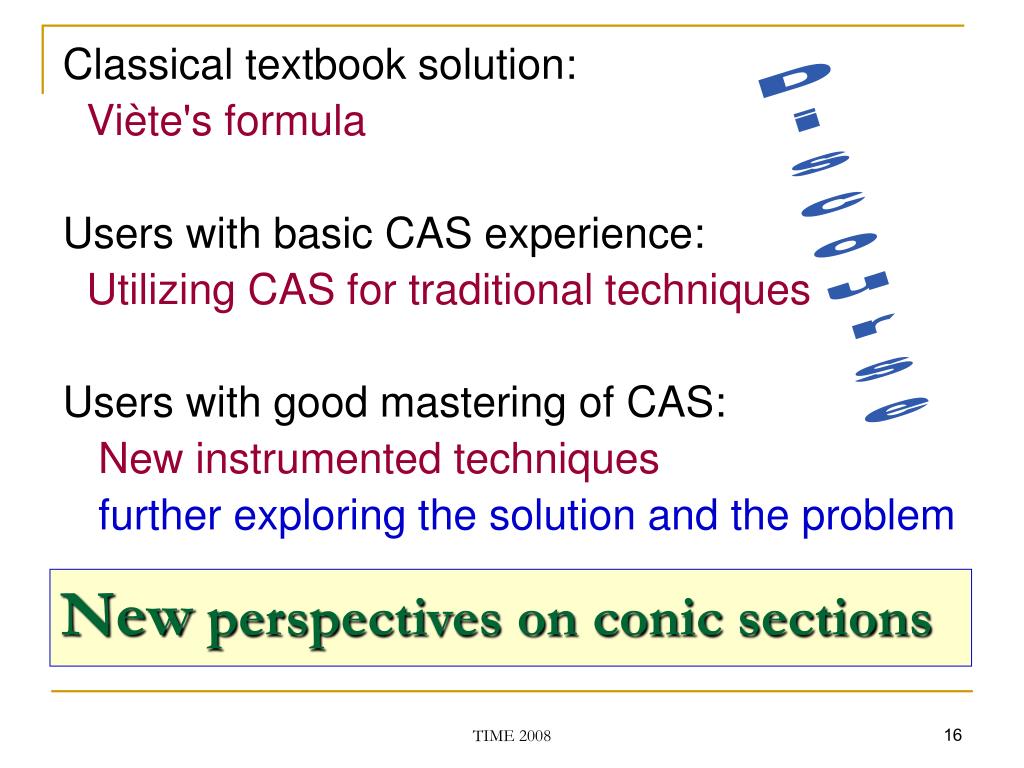 Classical textbook solution:
Viète's formula

Users with basic CAS experience:
Utilizing CAS for traditional techniques

Users with good mastering of CAS:
New instrumented techniques
further exploring the solution and the problem

Discourse

New perspectives on conic sections

TIME 2008

16